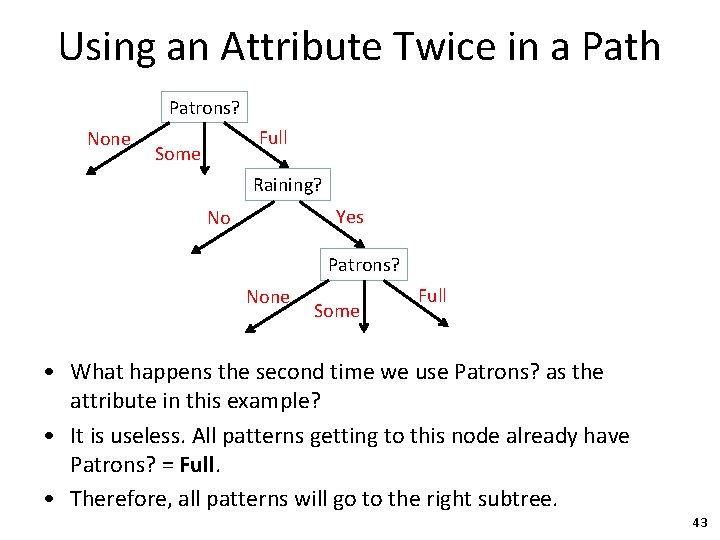 Using an Attribute Twice in a Path

Patrons?

None

Some

Full

Raining?

No

Yes

Patrons?

None

Some

Full

• What happens the second time we use Patrons? as the attribute in this example?

• It is useless. All patterns getting to this node already have Patrons? = **Full**.

• Therefore, all patterns will go to the right subtree.

43